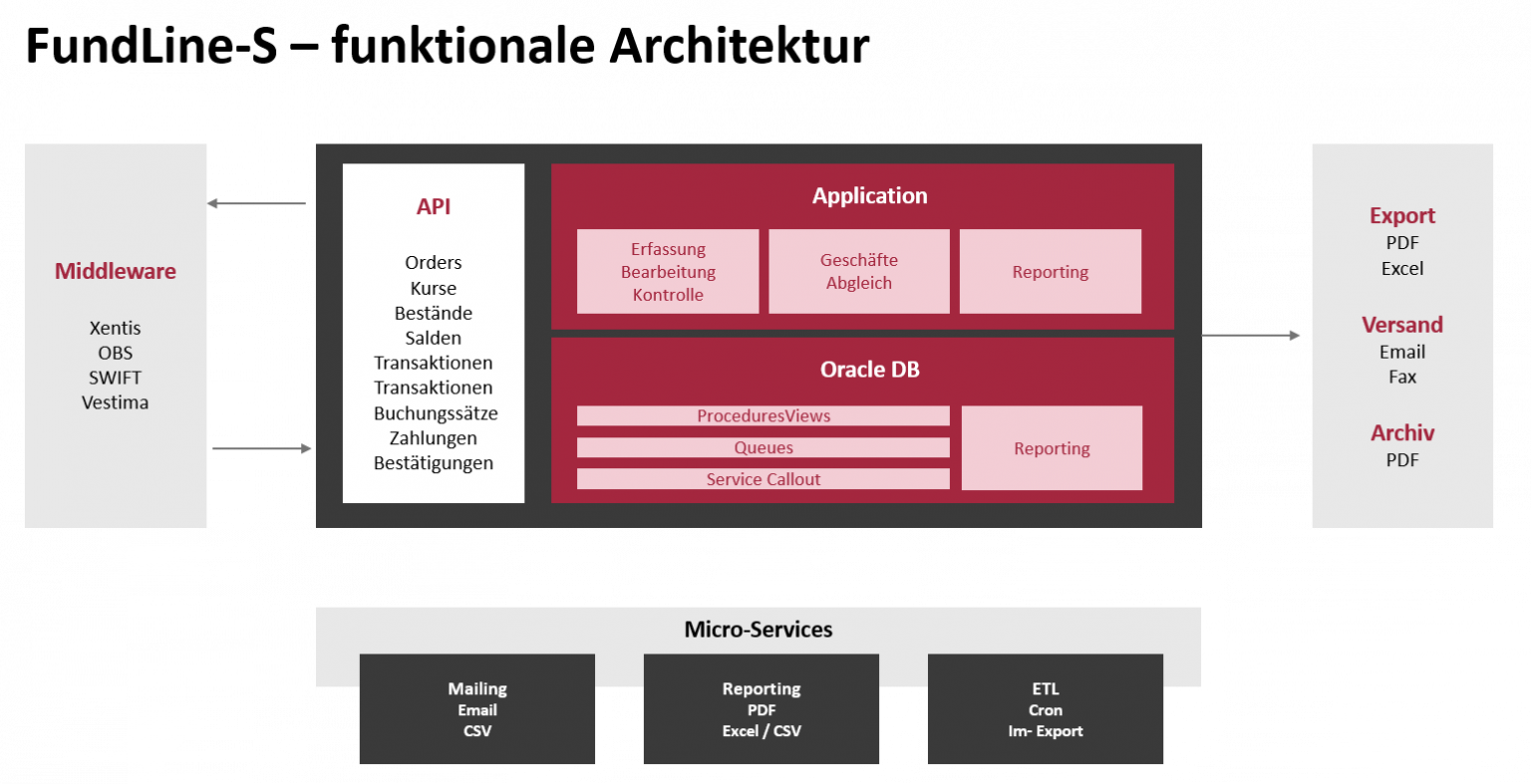 FundLine-S – funktionale Architektur

Middleware

Xentis
OBS
SWIFT
Vestima

API

Orders
Kurse
Bestände
Salden
Transaktionen
Transaktionen
Buchungssätze
Zahlungen
Bestätigungen

Application

Erfassung
Bearbeitung
Kontrolle

Geschäfte
Abgleich

Reporting

Oracle DB

ProceduresViews

Queues

Service Callout

Reporting

Export
PDF
Excel

Versand
Email
Fax

Archiv
PDF

Micro-Services

Mailing
Email
CSV

Reporting
PDF
Excel / CSV

ETL
Cron
Im- Export